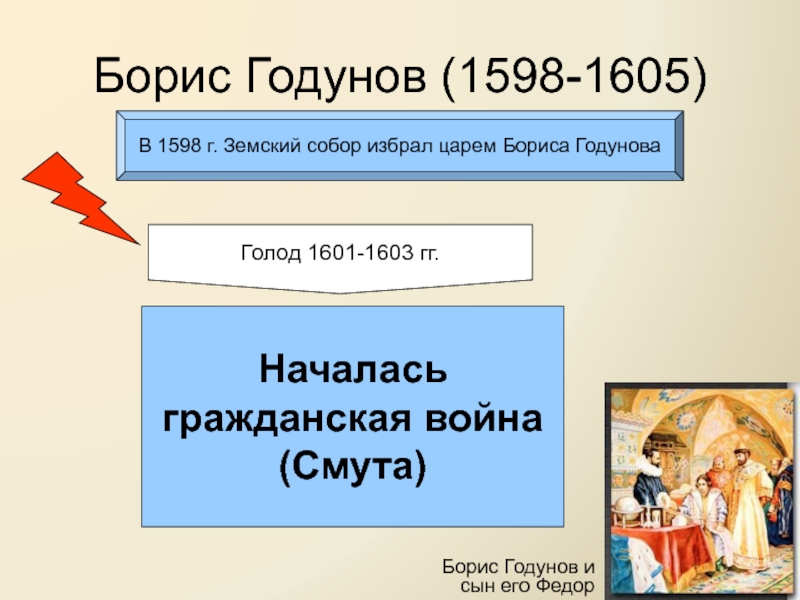 Борис Годунов (1598-1605)

В 1598 г. Земский собор избрал царем Бориса Годунова

Голод 1601-1603 гг.

Началась гражданская война (Смута)

Борис Годунов и сын его Федор